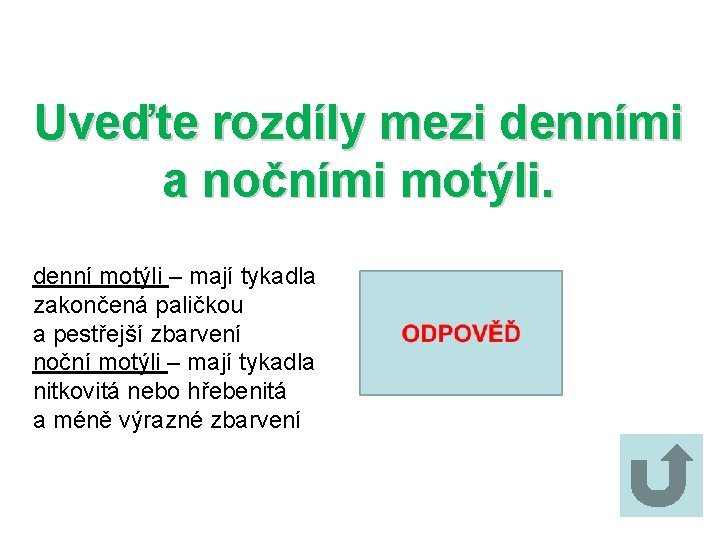 Uveďte rozdíly mezi denními a nočními motýli.

denní motýli – mají tykadla zakončená paličkou a pestřejší zbarvení
noční motýli – mají tykadla nitkovitá nebo hřebenitá a méně výrazné zbarvení

ODPOVĚĎ